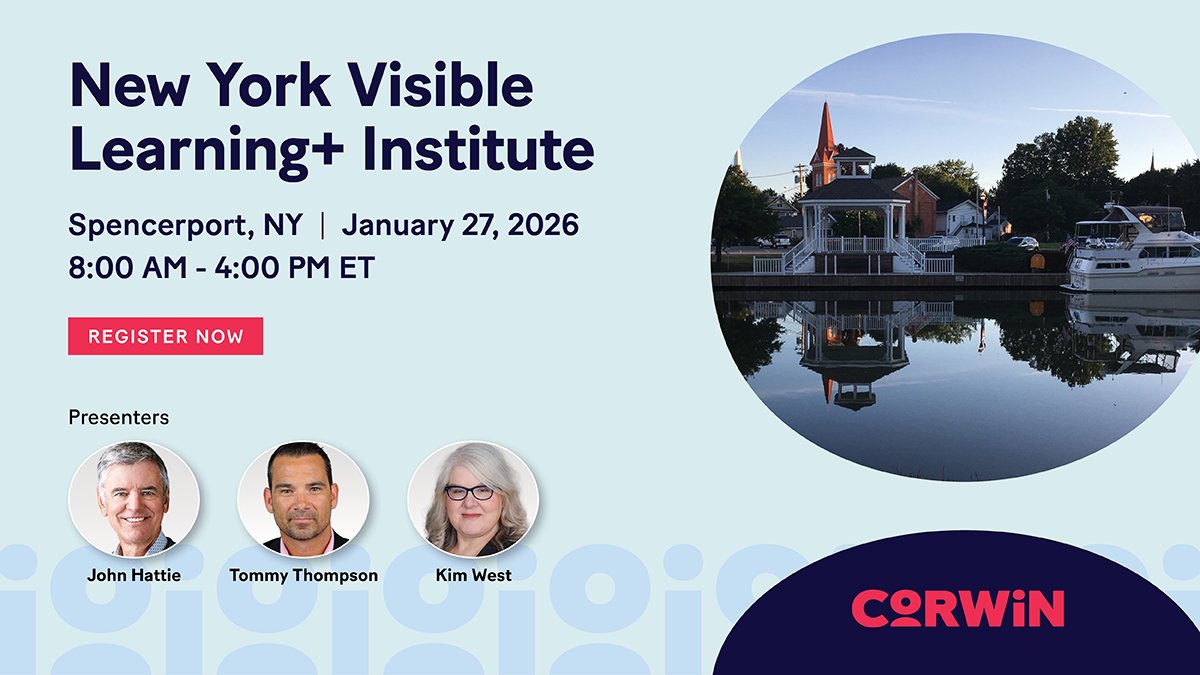 New York Visible Learning+ Institute

Spencerport, NY | January 27, 2026
8:00 AM - 4:00 PM ET

REGISTER NOW

Presenters

John Hattie

Tommy Thompson

Kim West

CORWIN